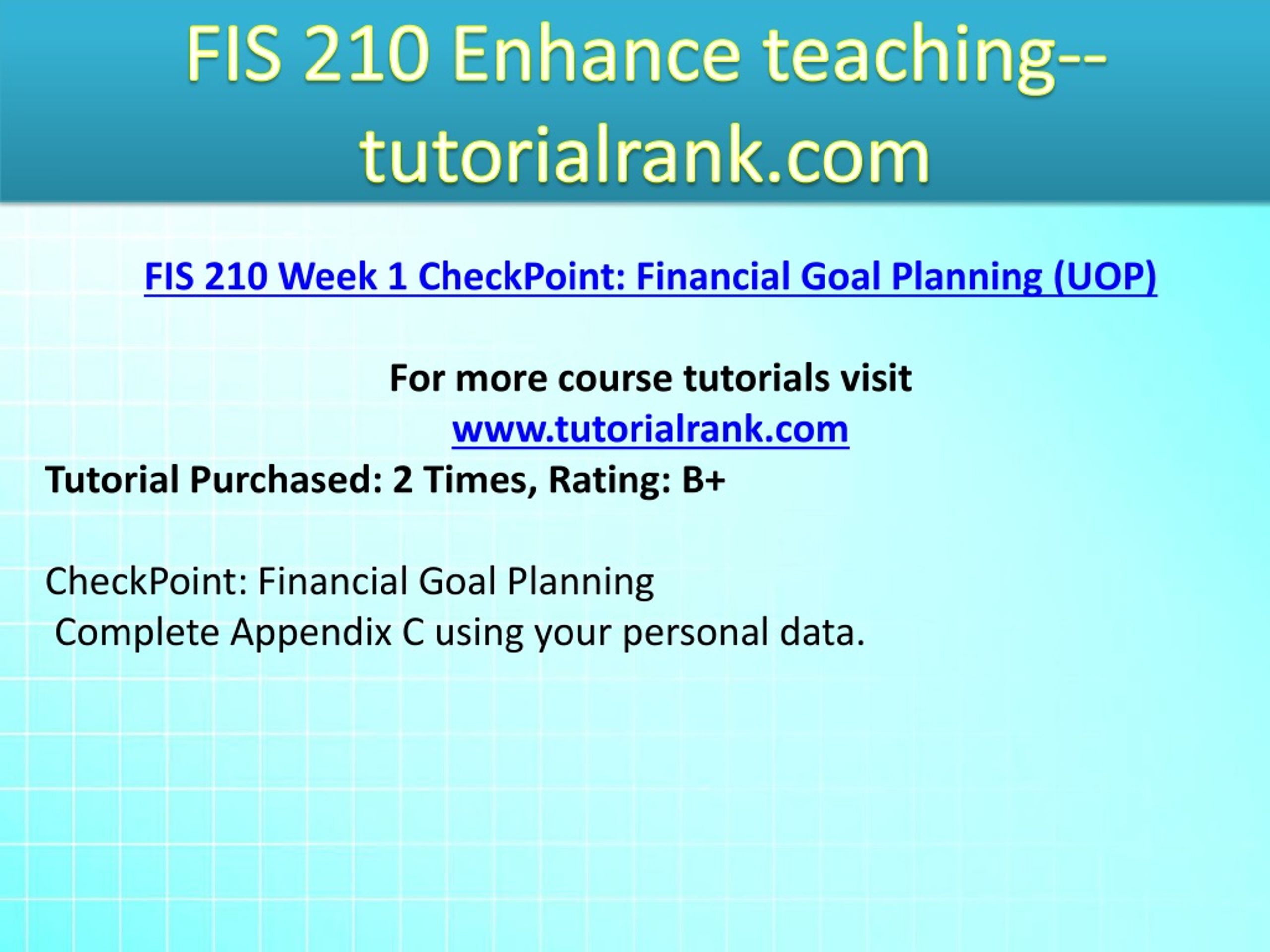 FIS 210 Enhance teaching--tutorialrank.com

FIS 210 Week 1 CheckPoint: Financial Goal Planning (UOP)

For more course tutorials visit
www.tutorialrank.com
Tutorial Purchased: 2 Times, Rating: B+

CheckPoint: Financial Goal Planning
Complete Appendix C using your personal data.